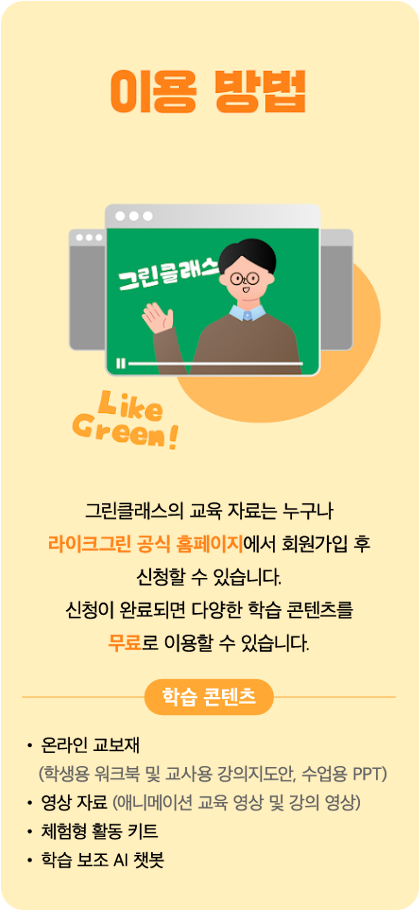 이용 방법

그린클래스

Like Green!

그린클래스의 교육 자료는 누구나 라이크그린 공식 홈페이지에서 회원가입 후 신청할 수 있습니다. 신청이 완료되면 다양한 학습 콘텐츠를 무료로 이용할 수 있습니다.

학습 콘텐츠

• 온라인 교보재 (학생용 워크북 및 교사용 강의지도안, 수업용 PPT)
• 영상 자료 (애니메이션 교육 영상 및 강의 영상)
• 체험형 활동 키트
• 학습 보조 AI 챗봇